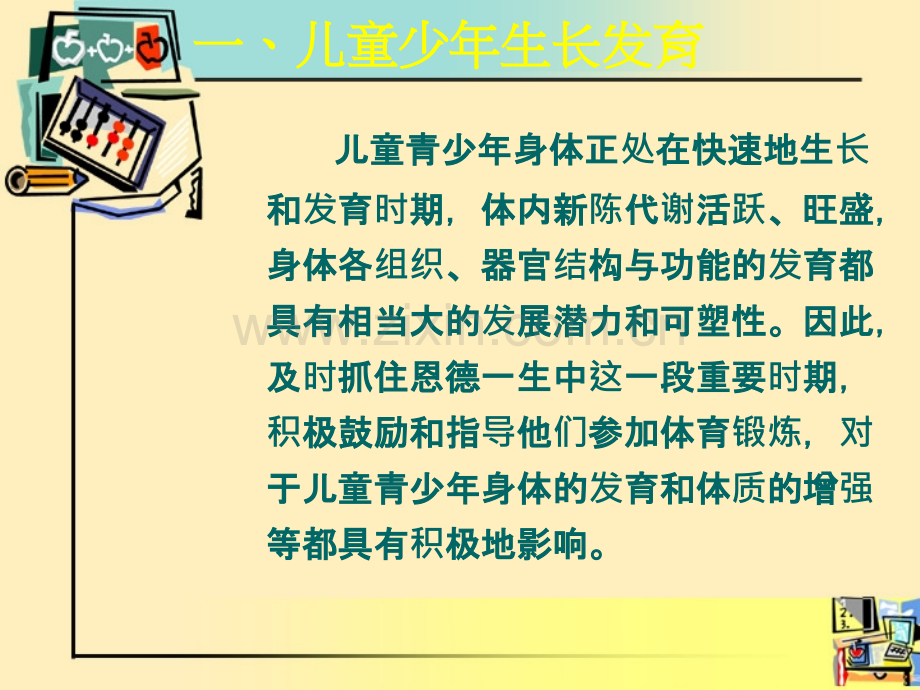 一、儿童少年生长发育

儿童青少年身体正处在快速地生长和发育时期，体内新陈代谢活跃、旺盛，身体各组织、器官结构与功能的发育都具有相当大的发展潜力和可塑性。因此，及时抓住恩德一生中这一段重要时期，积极鼓励和指导他们参加体育锻炼，对于儿童青少年身体的发育和体质的增强等都具有积极地影响。

www.zixin.com.cn